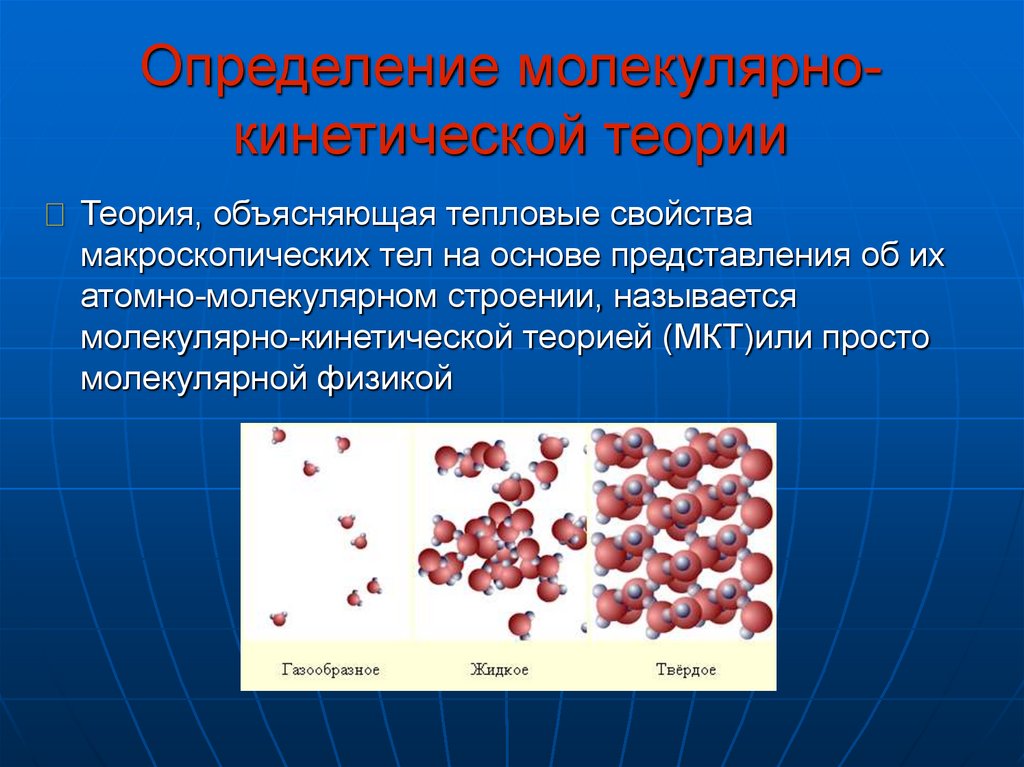 Определение молекулярно-кинетической теории

Теория, объясняющая тепловые свойства макроскопических тел на основе представления об их атомно-молекулярном строении, называется молекулярно-кинетической теорией (МКТ)или просто молекулярной физикой

Газообразное
Жидкое
Твёрдое